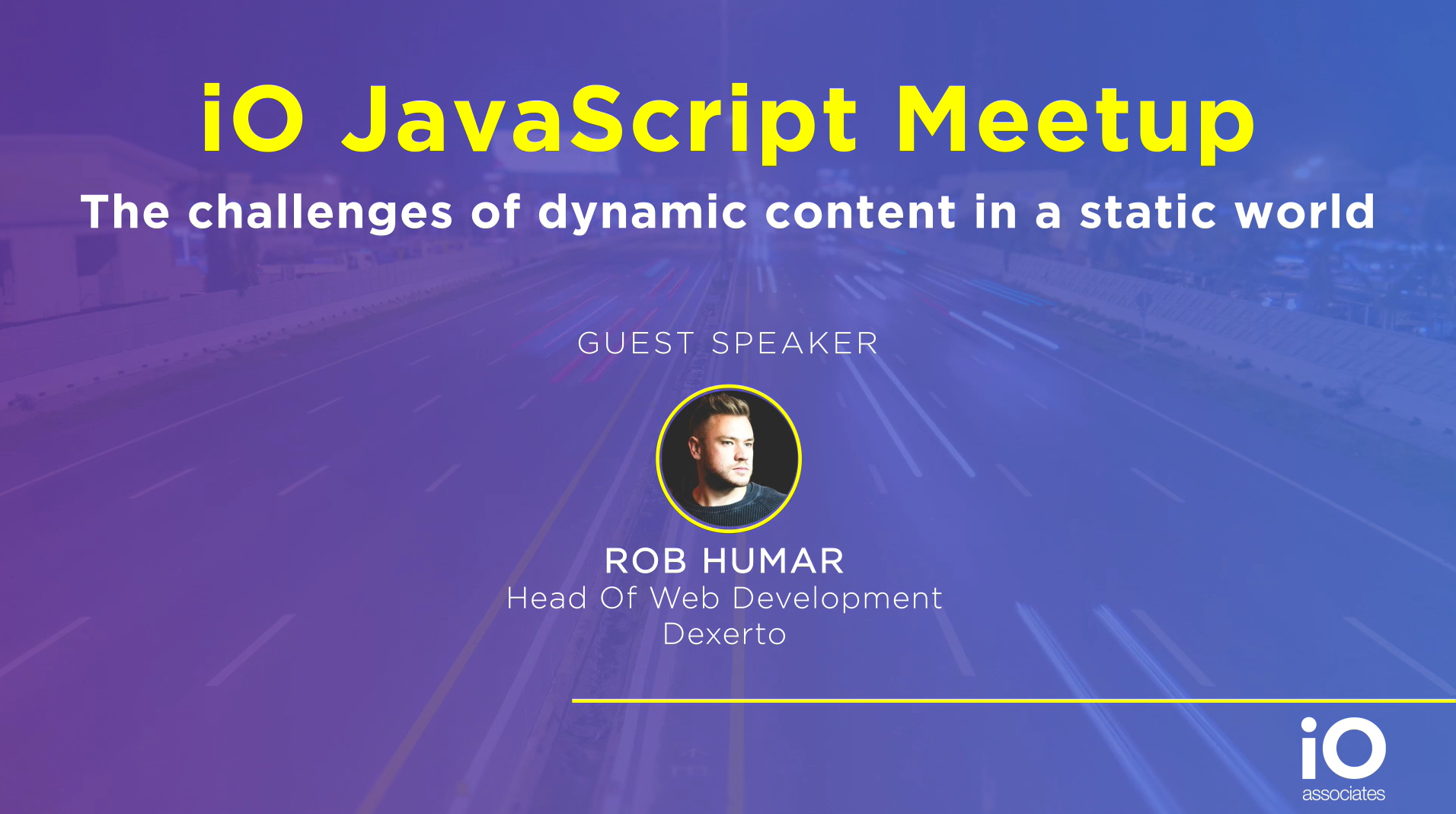 iO JavaScript Meetup
The challenges of dynamic content in a static world

GUEST SPEAKER

ROB HUMAR
Head Of Web Development
Dexerto

iO
associates